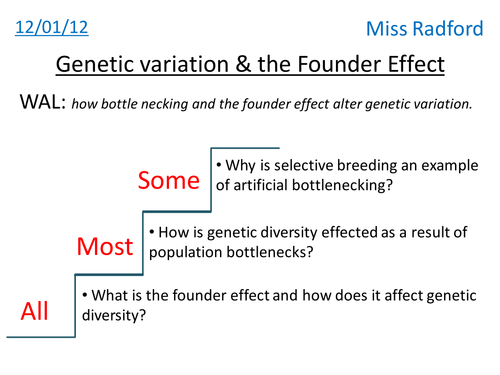 12/01/12

Miss Radford

Genetic variation & the Founder Effect

WAL: how bottle necking and the founder effect alter genetic variation.

Some

• Why is selective breeding an example of artificial bottlenecking?

Most

• How is genetic diversity effected as a result of population bottlenecks?

All

• What is the founder effect and how does it affect genetic diversity?